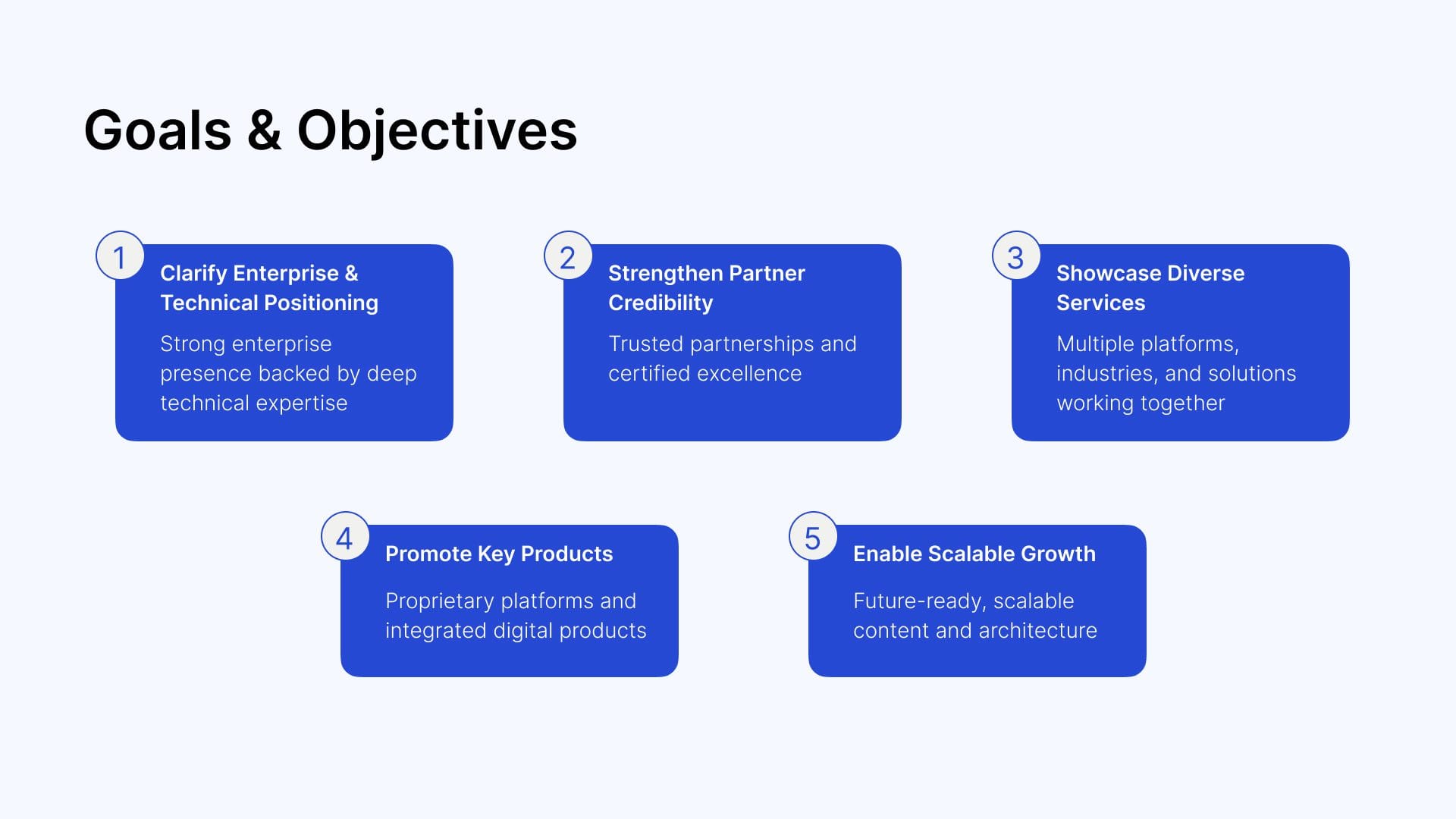 Goals & Objectives

1
Clarify Enterprise & Technical Positioning
Strong enterprise presence backed by deep technical expertise

2
Strengthen Partner Credibility
Trusted partnerships and certified excellence

3
Showcase Diverse Services
Multiple platforms, industries, and solutions working together

4
Promote Key Products
Proprietary platforms and integrated digital products

5
Enable Scalable Growth
Future-ready, scalable content and architecture